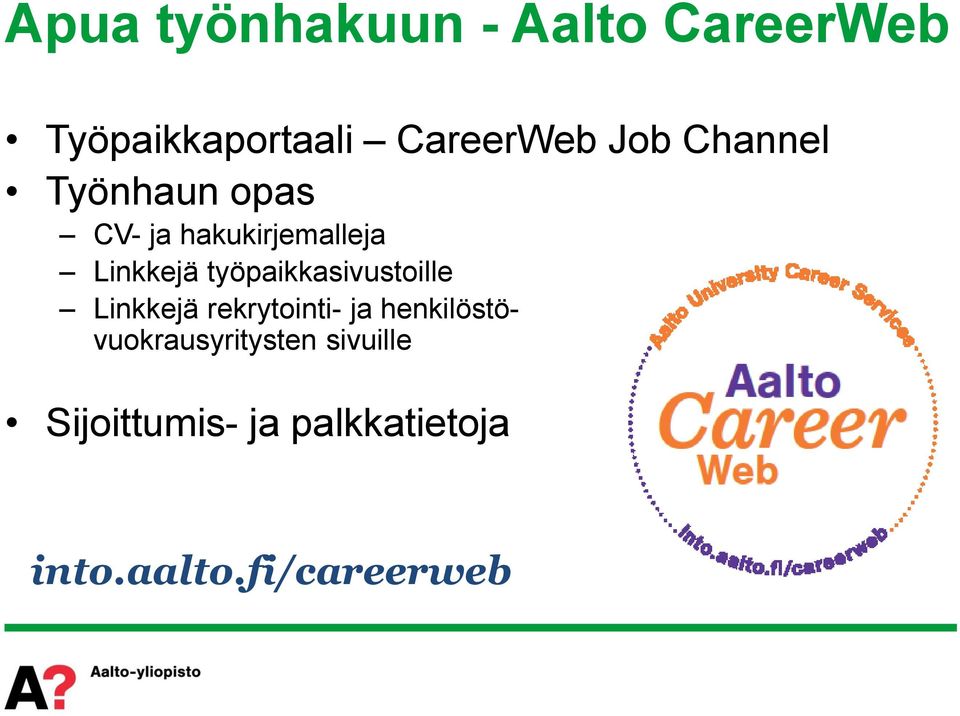 Apua työnhakuun - Aalto CareerWeb

• Työpaikkaportaali – CareerWeb Job Channel
• Työnhaun opas
– CV- ja hakukirjemalleja
– Linkkejä työpaikkasivustoille
– Linkkejä rekrytointi- ja henkilöstövuokrausyritysten sivuille

• Sijoittumis- ja palkkatietoja

Aalto University Career Services
Aalto Career Web
into.aalto.fi/careerweb

into.aalto.fi/careerweb

A? Aalto-yliopisto